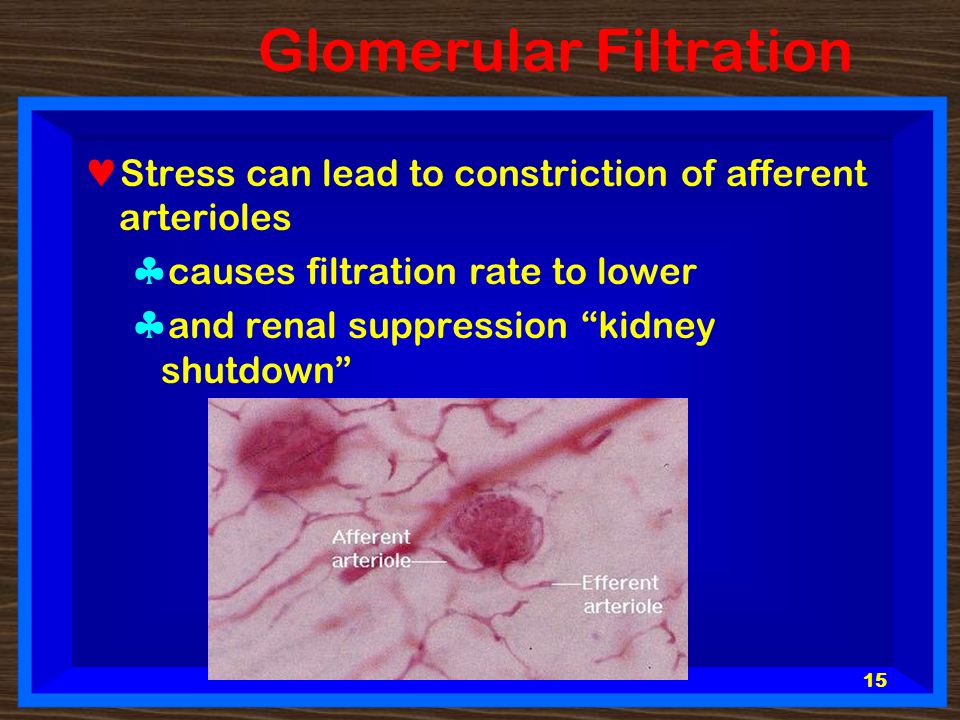 Glomerular Filtration

♥Stress can lead to constriction of afferent arterioles

♣causes filtration rate to lower

♣and renal suppression “kidney shutdown”

Afferent arteriole

Efferent arteriole

15